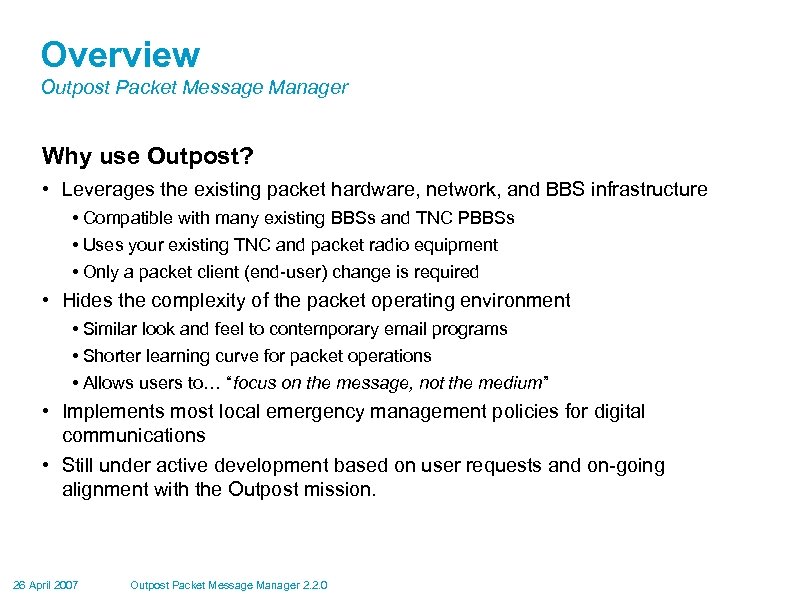 Overview
Outpost Packet Message Manager

Why use Outpost?

• Leverages the existing packet hardware, network, and BBS infrastructure
  • Compatible with many existing BBSs and TNC PBBSs
  • Uses your existing TNC and packet radio equipment
  • Only a packet client (end-user) change is required
• Hides the complexity of the packet operating environment
  • Similar look and feel to contemporary email programs
  • Shorter learning curve for packet operations
  • Allows users to… "focus on the message, not the medium"
• Implements most local emergency management policies for digital communications
• Still under active development based on user requests and on-going alignment with the Outpost mission.

26 April 2007 Outpost Packet Message Manager 2.2.0